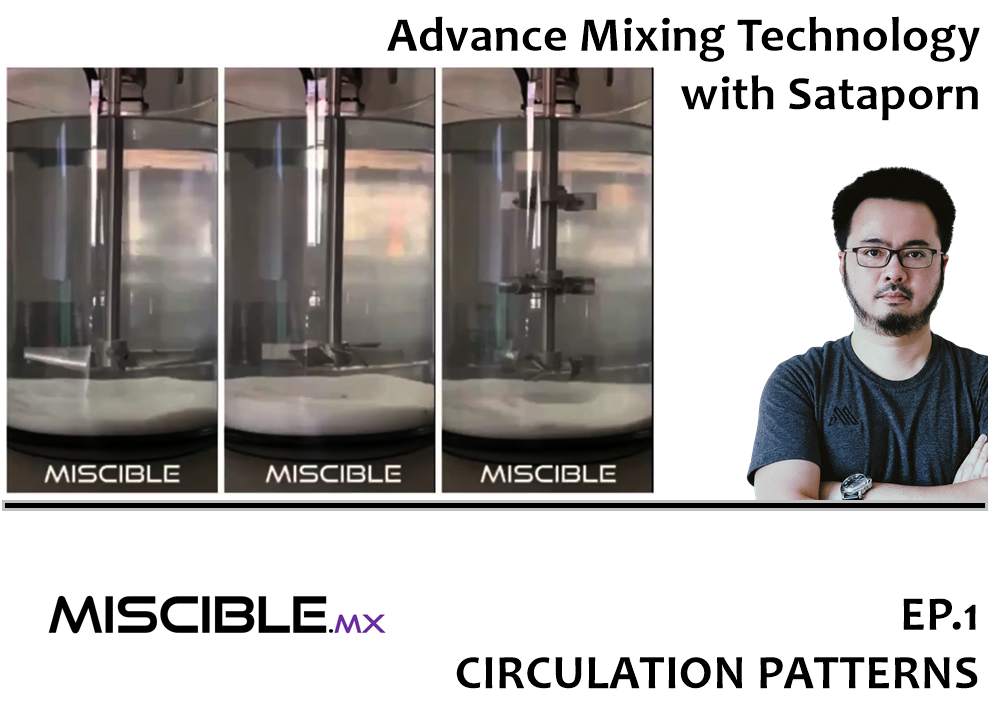 Advance Mixing Technology with Sataporn

MISCIBLE

MISCIBLE

MISCIBLE

MISCIBLE.MX

EP.1
CIRCULATION PATTERNS